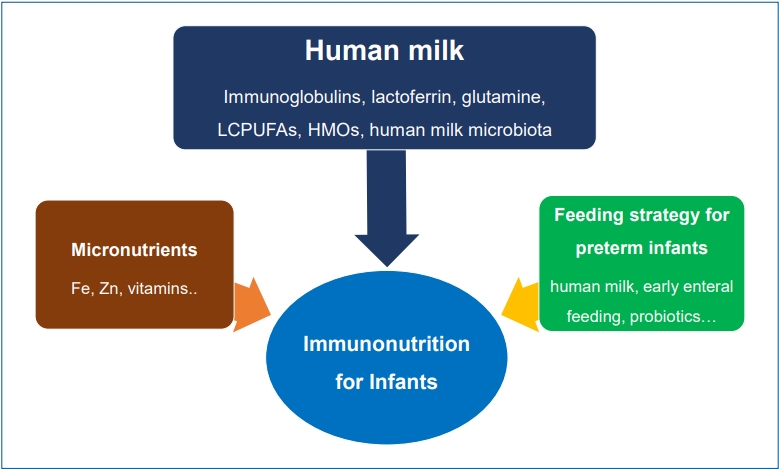 Human milk

Immunoglobulins, lactoferrin, glutamine, LCPUFAs, HMOs, human milk microbiota

Micronutrients

Fe, Zn, vitamins..

Feeding strategy for preterm infants

human milk, early enteral feeding, probiotics…

Immunonutrition for Infants